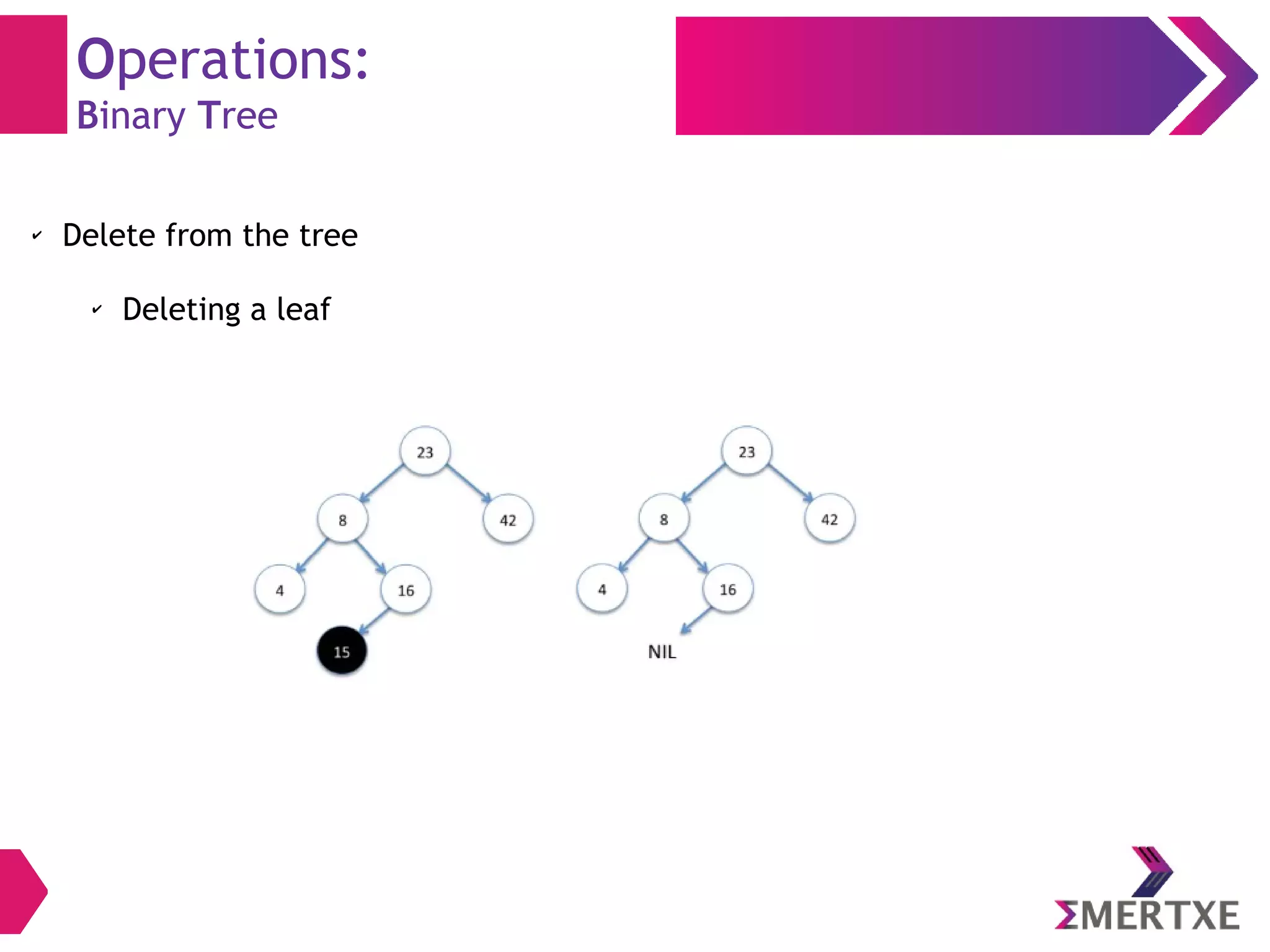 Operations:
Binary Tree

✓ Delete from the tree

✓ Deleting a leaf

23
8
42
4
16
15

23
8
42
4
16
NIL

ΣMERTXE